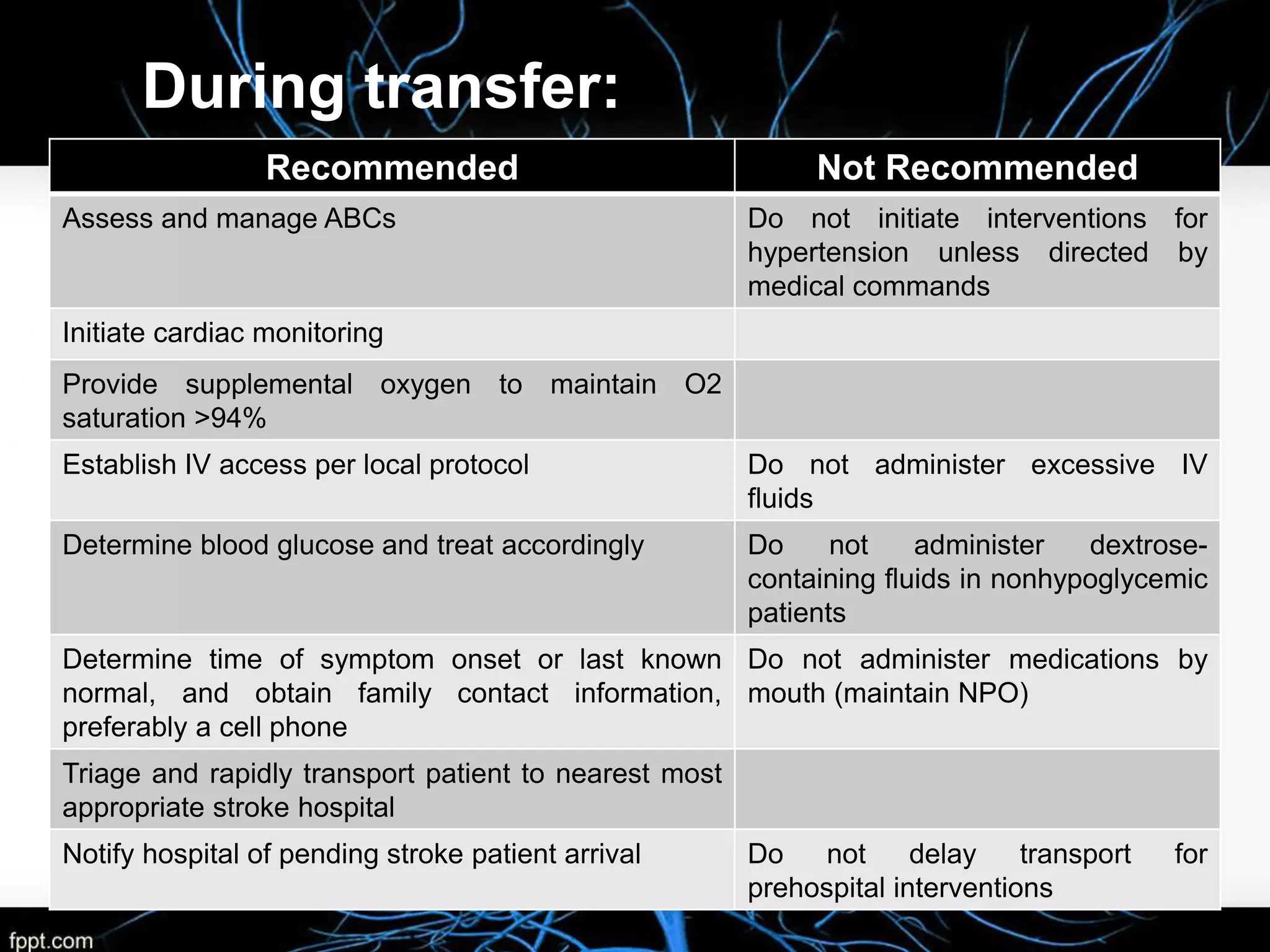 During transfer:

| Recommended | Not Recommended |
|---|---|
| Assess and manage ABCs | Do not initiate interventions for hypertension unless directed by medical commands |
| Initiate cardiac monitoring | |
| Provide supplemental oxygen to maintain O2 saturation >94% | |
| Establish IV access per local protocol | Do not administer excessive IV fluids |
| Determine blood glucose and treat accordingly | Do not administer dextrose-containing fluids in nonhypoglycemic patients |
| Determine time of symptom onset or last known normal, and obtain family contact information, preferably a cell phone | Do not administer medications by mouth (maintain NPO) |
| Triage and rapidly transport patient to nearest most appropriate stroke hospital | |
| Notify hospital of pending stroke patient arrival | Do not delay transport for prehospital interventions |

fppt.com